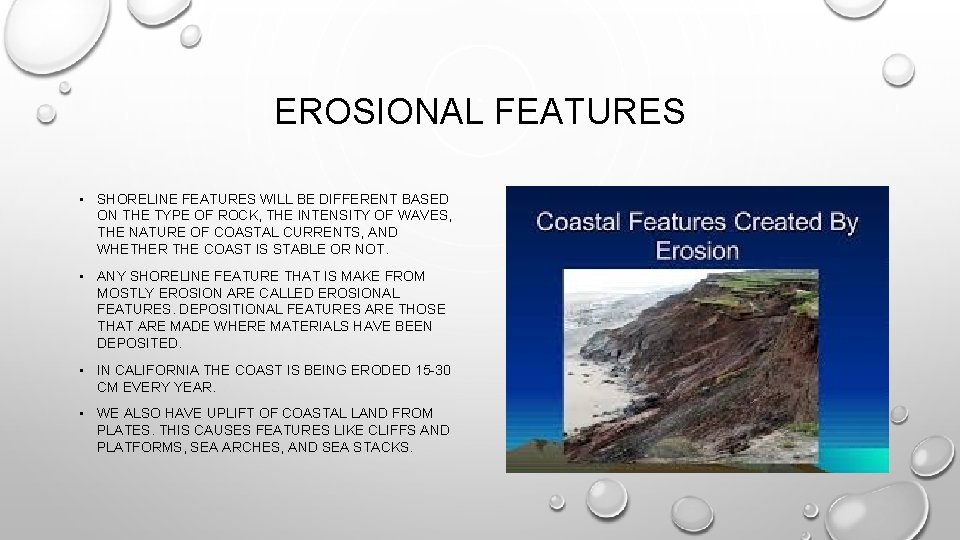 EROSIONAL FEATURES

• SHORELINE FEATURES WILL BE DIFFERENT BASED ON THE TYPE OF ROCK, THE INTENSITY OF WAVES, THE NATURE OF COASTAL CURRENTS, AND WHETHER THE COAST IS STABLE OR NOT.

• ANY SHORELINE FEATURE THAT IS MAKE FROM MOSTLY EROSION ARE CALLED EROSIONAL FEATURES. DEPOSITIONAL FEATURES ARE THOSE THAT ARE MADE WHERE MATERIALS HAVE BEEN DEPOSITED.

• IN CALIFORNIA THE COAST IS BEING ERODED 15-30 CM EVERY YEAR.

• WE ALSO HAVE UPLIFT OF COASTAL LAND FROM PLATES. THIS CAUSES FEATURES LIKE CLIFFS AND PLATFORMS, SEA ARCHES, AND SEA STACKS.

Coastal Features Created By Erosion